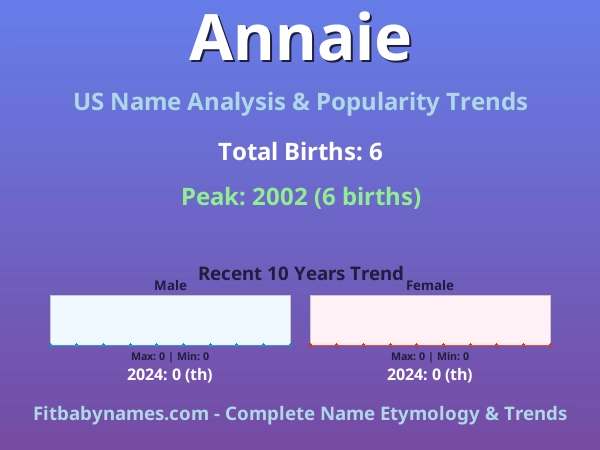 Annaie

US Name Analysis & Popularity Trends

Total Births: 6

Peak: 2002 (6 births)

Recent 10 Years Trend

Male

Max: 0 | Min: 0

2024: 0 (th)

Female

Max: 0 | Min: 0

2024: 0 (th)

Fitbabynames.com - Complete Name Etymology & Trends